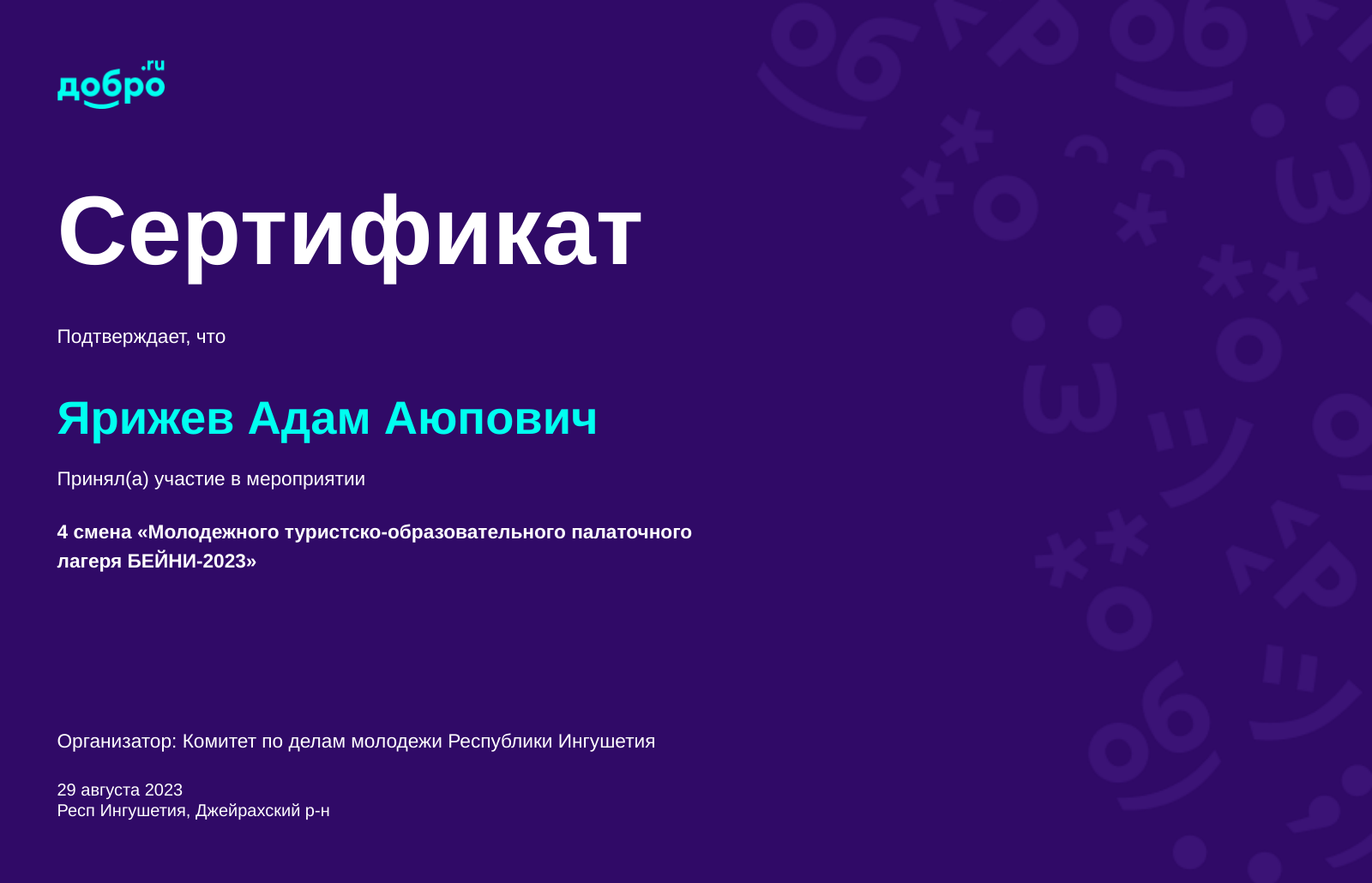 добро.ru

Сертификат

Подтверждает, что

Ярижев Адам Аюпович

Принял(а) участие в мероприятии

4 смена «Молодежного туристско-образовательного палаточного лагеря БЕЙНИ-2023»

Организатор: Комитет по делам молодежи Республики Ингушетия

29 августа 2023
Респ Ингушетия, Джейрахский р-н